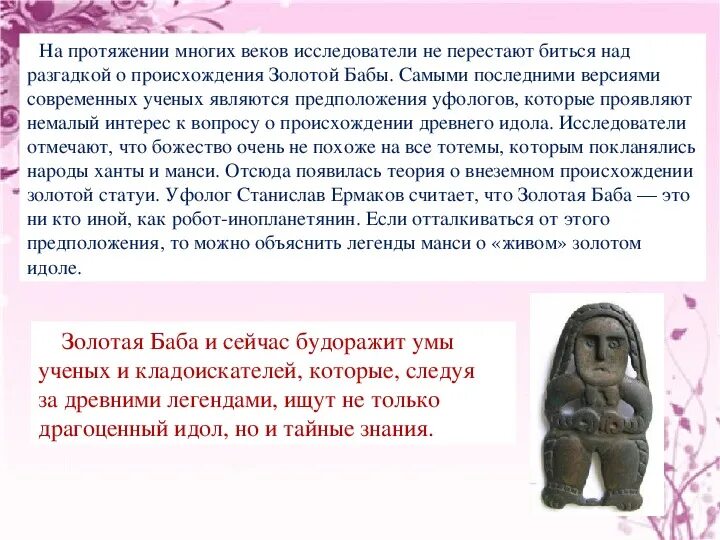 На протяжении многих веков исследователи не перестают биться над разгадкой о происхождения Золотой Бабы. Самыми последними версиями современных ученых являются предположения уфологов, которые проявляют немалый интерес к вопросу о происхождении древнего идола. Исследователи отмечают, что божество очень не похоже на все тотемы, которым покланялись народы ханты и манси. Отсюда появилась теория о внеземном происхождении золотой статуи. Уфолог Станислав Ермаков считает, что Золотая Баба — это ни кто иной, как робот-инопланетянин. Если отталкиваться от этого предположения, то можно объяснить легенды манси о «живом» золотом идоле.

Золотая Баба и сейчас будоражит умы ученых и кладоискателей, которые, следуя за древними легендами, ищут не только драгоценный идол, но и тайные знания.